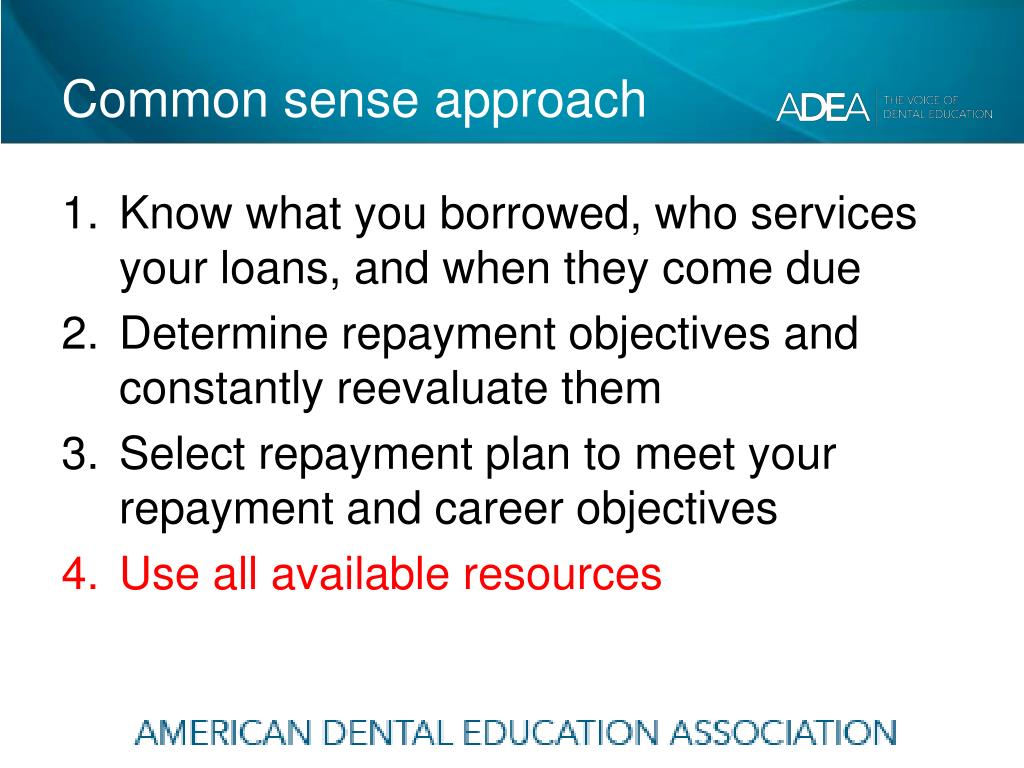 Common sense approach

ADEA THE VOICE OF DENTAL EDUCATION

1. Know what you borrowed, who services your loans, and when they come due
2. Determine repayment objectives and constantly reevaluate them
3. Select repayment plan to meet your repayment and career objectives
4. Use all available resources

AMERICAN DENTAL EDUCATION ASSOCIATION